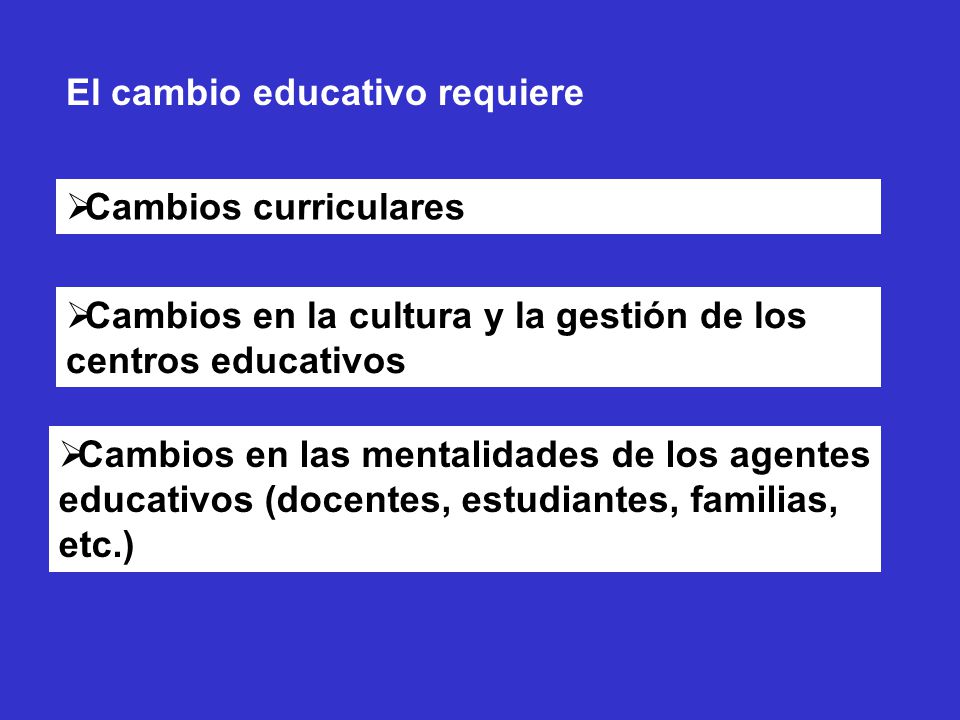 El cambio educativo requiere

➢Cambios curriculares

➢Cambios en la cultura y la gestión de los centros educativos

➢Cambios en las mentalidades de los agentes educativos (docentes, estudiantes, familias, etc.)